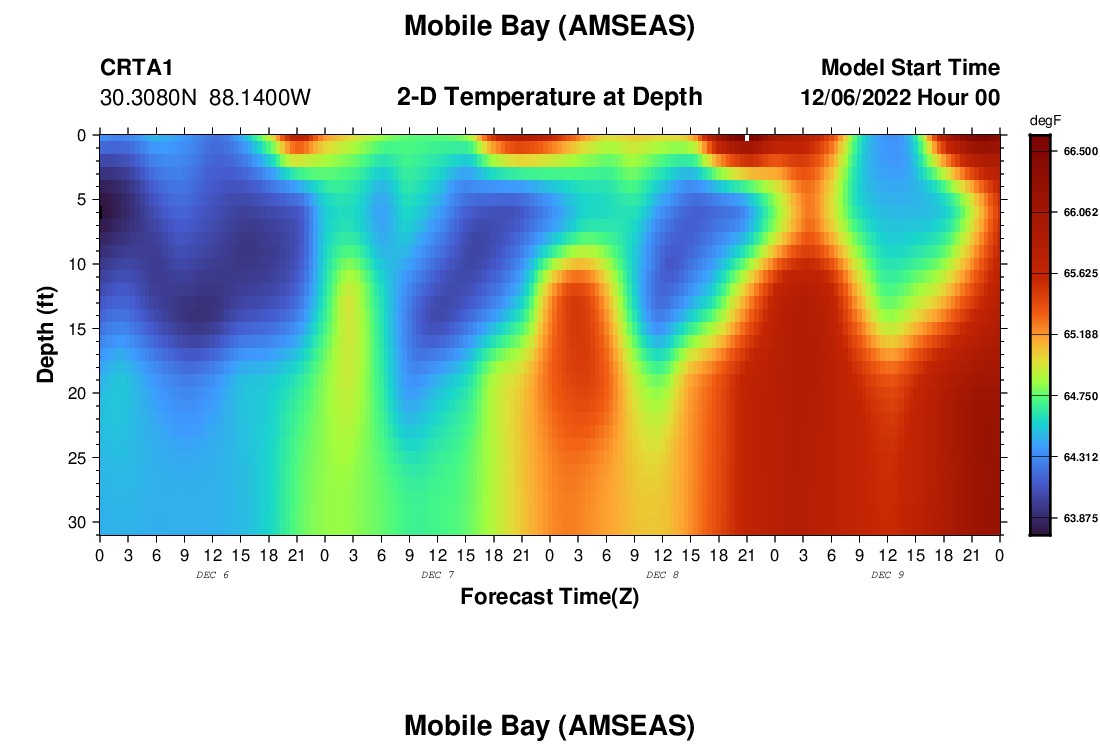 Mobile Bay (AMSEAS)

CRTA1
30.3080N 88.1400W

2-D Temperature at Depth

Model Start Time
12/06/2022 Hour 00

degF
66.500
66.062
65.625
65.188
64.750
64.312
63.875

Depth (ft)
0
5
10
15
20
25
30

0 3 6 9 12 15 18 21 0 3 6 9 12 15 18 21 0 3 6 9 12 15 18 21 0 3 6 9 12 15 18 21 0
DEC 6 DEC 7 DEC 8 DEC 9

Forecast Time(Z)

Mobile Bay (AMSEAS)